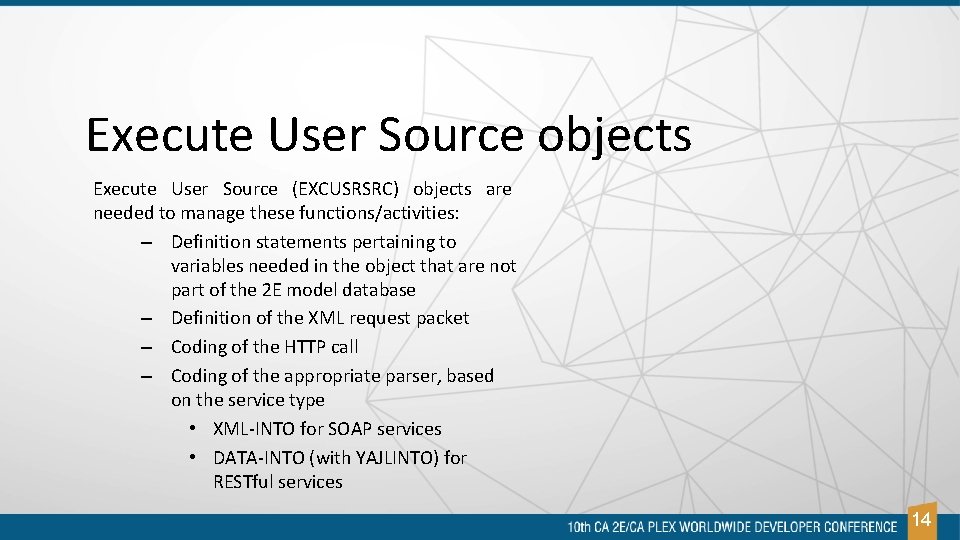 Execute User Source objects

Execute User Source (EXCUSRSRC) objects are needed to manage these functions/activities:

– Definition statements pertaining to variables needed in the object that are not part of the 2E model database
– Definition of the XML request packet
– Coding of the HTTP call
– Coding of the appropriate parser, based on the service type
  • XML-INTO for SOAP services
  • DATA-INTO (with YAJLINTO) for RESTful services

10th CA 2E/CA PLEX WORLDWIDE DEVELOPER CONFERENCE 14